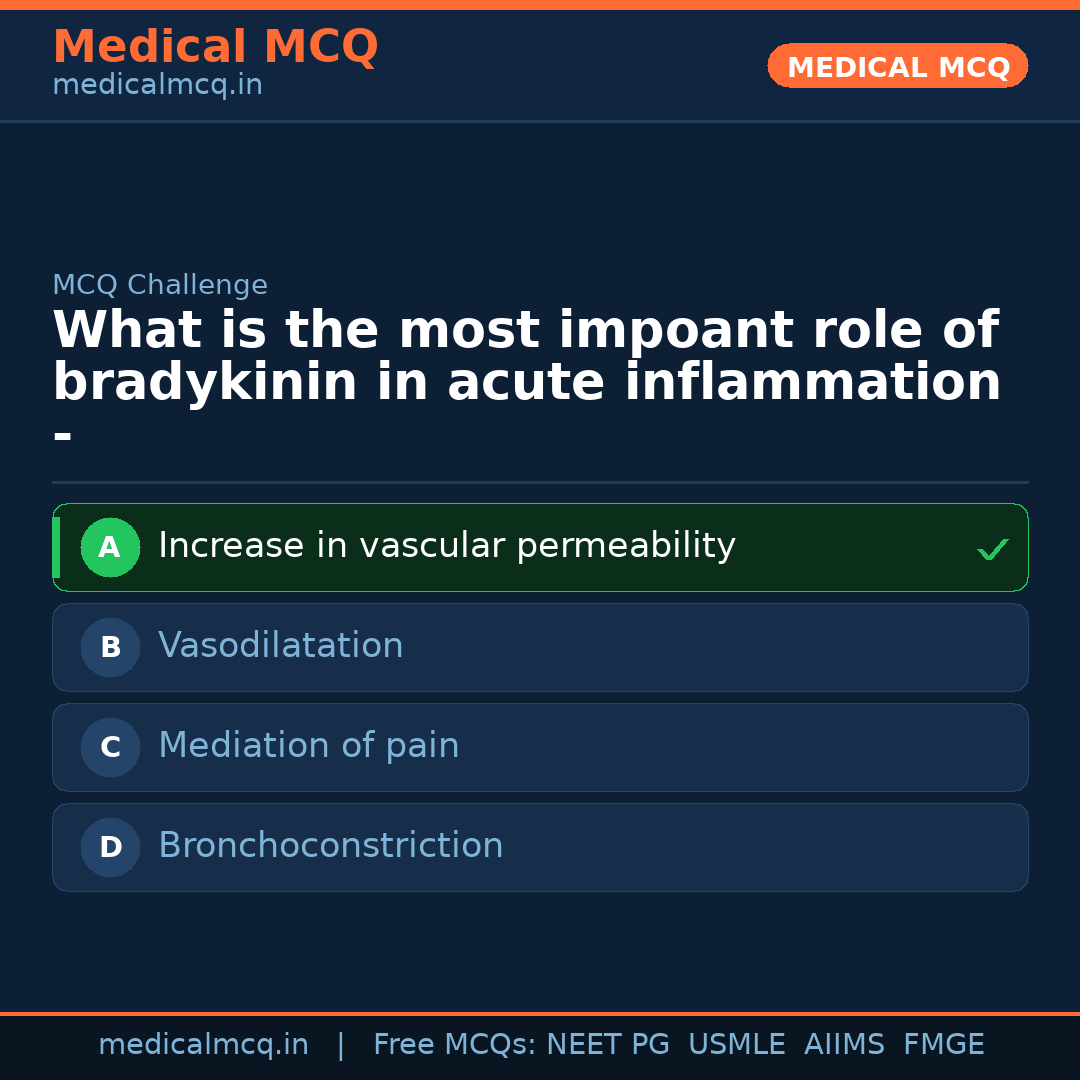 Medical MCQ
medicalmcq.in

MEDICAL MCQ

MCQ Challenge

What is the most impoant role of bradykinin in acute inflammation -

A Increase in vascular permeability ✓

B Vasodilatation

C Mediation of pain

D Bronchoconstriction

medicalmcq.in | Free MCQs: NEET PG USMLE AIIMS FMGE